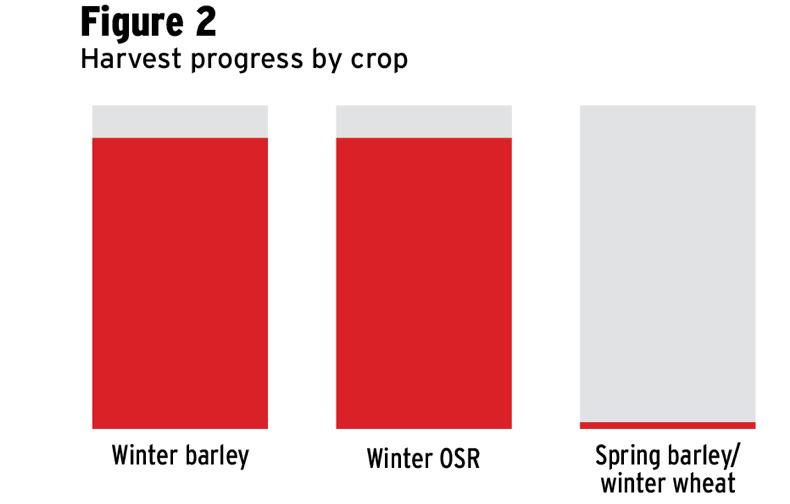 Figure 2
Harvest progress by crop

Winter barley

Winter OSR

Spring barley/ winter wheat